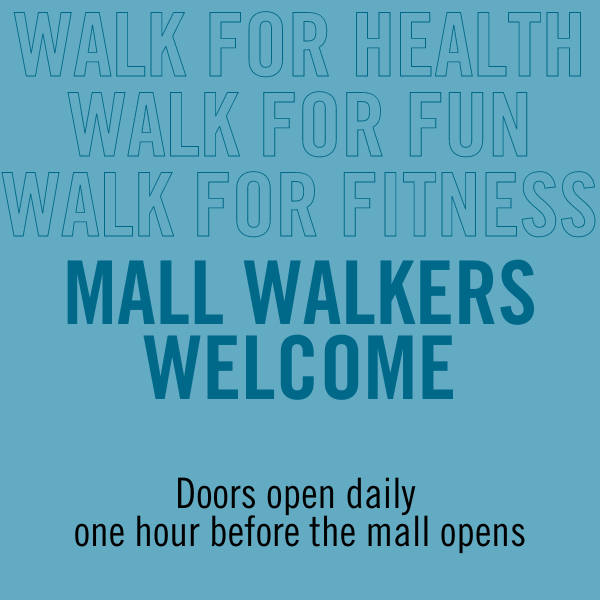 WALK FOR HEALTH
WALK FOR FUN
WALK FOR FITNESS

MALL WALKERS
WELCOME

Doors open daily
one hour before the mall opens